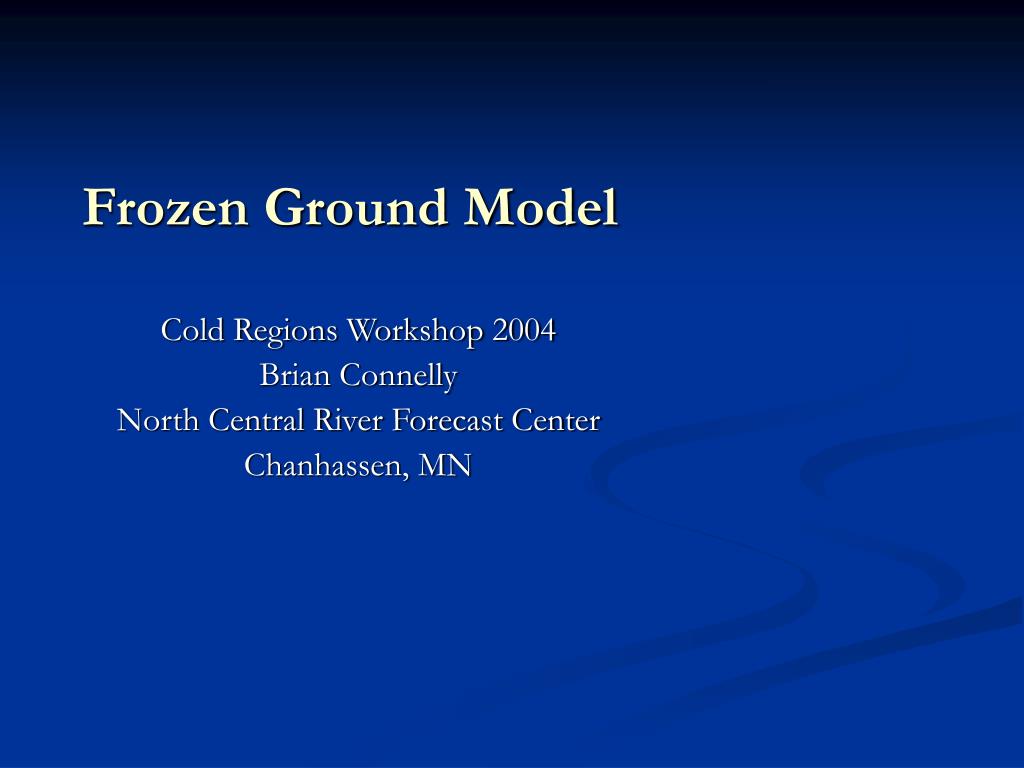 Frozen Ground Model

Cold Regions Workshop 2004
Brian Connelly
North Central River Forecast Center
Chanhassen, MN